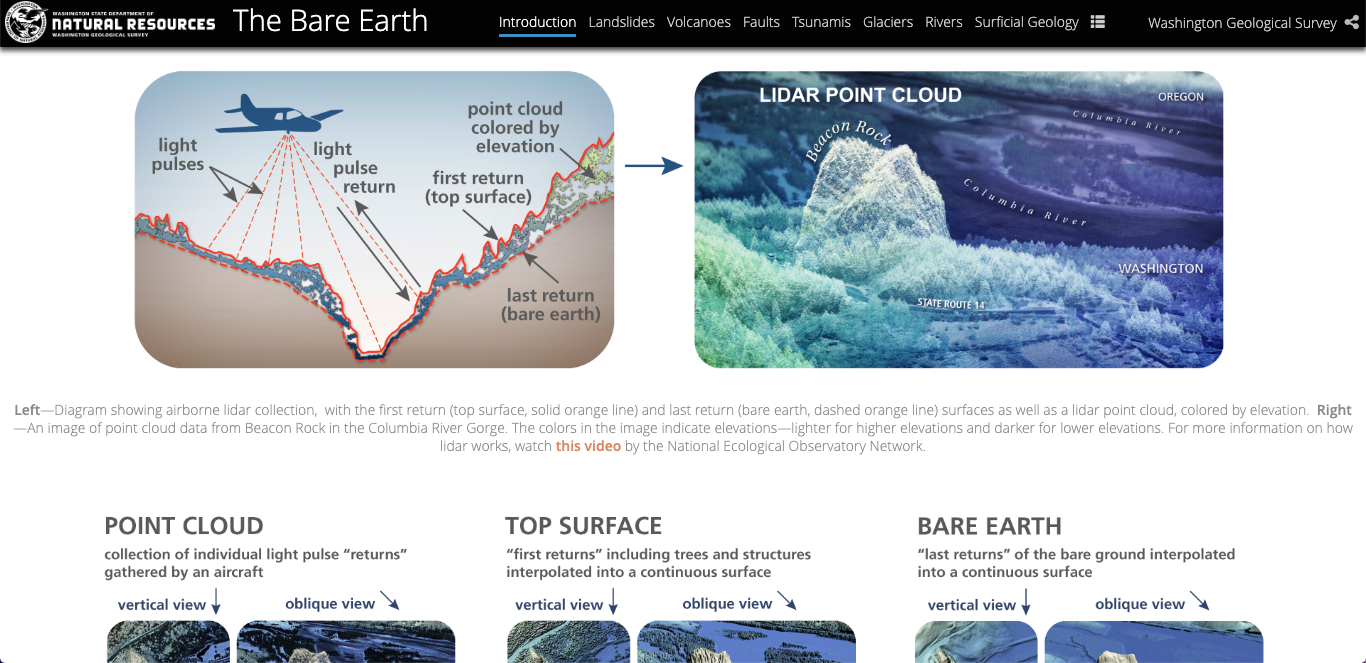 WASHINGTON STATE DEPARTMENT OF NATURAL RESOURCES WASHINGTON GEOLOGICAL SURVEY

The Bare Earth

Introduction Landslides Volcanoes Faults Tsunamis Glaciers Rivers Surficial Geology

Washington Geological Survey

light pulses

light pulse return

point cloud colored by elevation

first return (top surface)

last return (bare earth)

LIDAR POINT CLOUD

OREGON

Columbia River

Beacon Rock

Columbia River

WASHINGTON

STATE ROUTE 14

Left—Diagram showing airborne lidar collection, with the first return (top surface, solid orange line) and last return (bare earth, dashed orange line) surfaces as well as a lidar point cloud, colored by elevation. Right—An image of point cloud data from Beacon Rock in the Columbia River Gorge. The colors in the image indicate elevations—lighter for higher elevations and darker for lower elevations. For more information on how lidar works, watch this video by the National Ecological Observatory Network.

POINT CLOUD

collection of individual light pulse "returns" gathered by an aircraft

vertical view

oblique view

TOP SURFACE

"first returns" including trees and structures interpolated into a continuous surface

vertical view

oblique view

BARE EARTH

"last returns" of the bare ground interpolated into a continuous surface

vertical view

oblique view